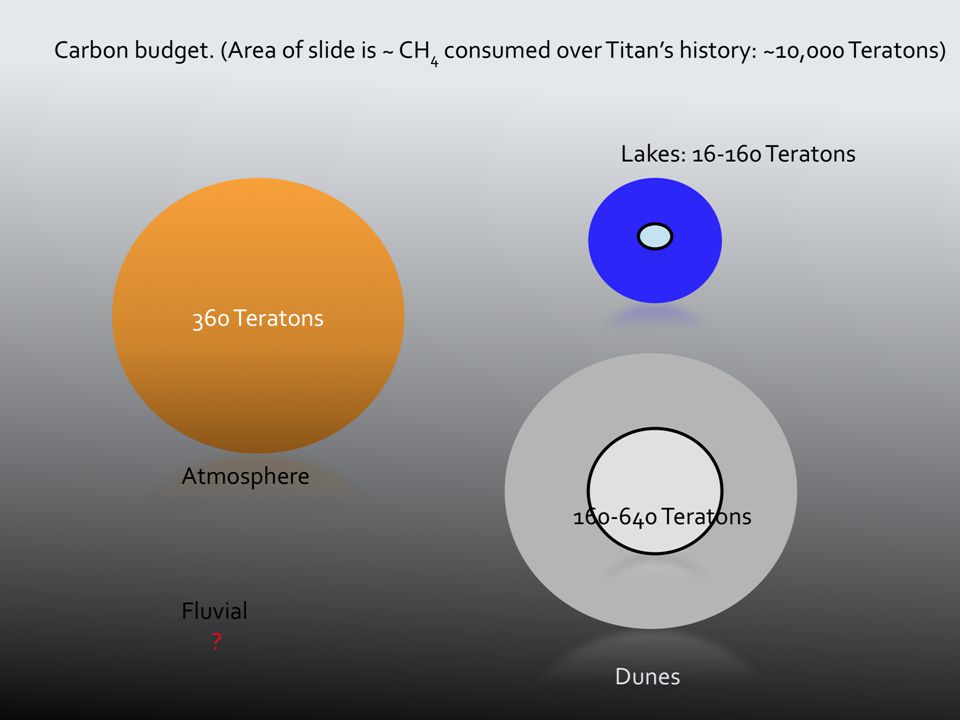 Carbon budget. (Area of slide is ~ $CH_4$ consumed over Titan's history: ~10,000 Teratons)

Lakes: 16-160 Teratons

360 Teratons

Atmosphere

160-640 Teratons

Fluvial
?

Dunes